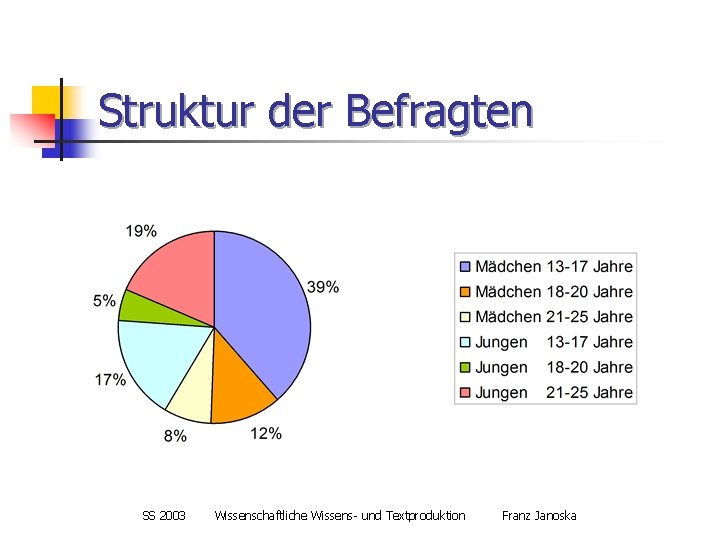 Struktur der Befragten

19%
39%
5%
17%
8%
12%

Mädchen 13-17 Jahre
Mädchen 18-20 Jahre
Mädchen 21-25 Jahre
Jungen 13-17 Jahre
Jungen 18-20 Jahre
Jungen 21-25 Jahre

SS 2003 Wissenschaftliche Wissens- und Textproduktion Franz Janoska